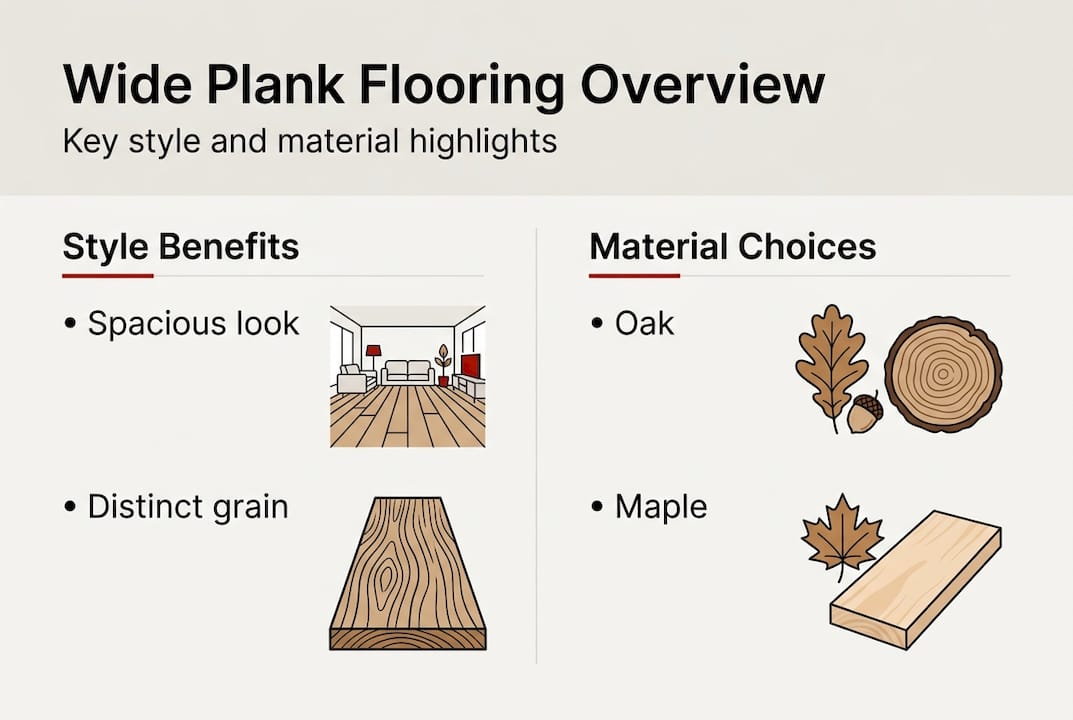 Wide Plank Flooring Overview

Key style and material highlights

Style Benefits

• Spacious look

• Distinct grain

Material Choices

• Oak

• Maple